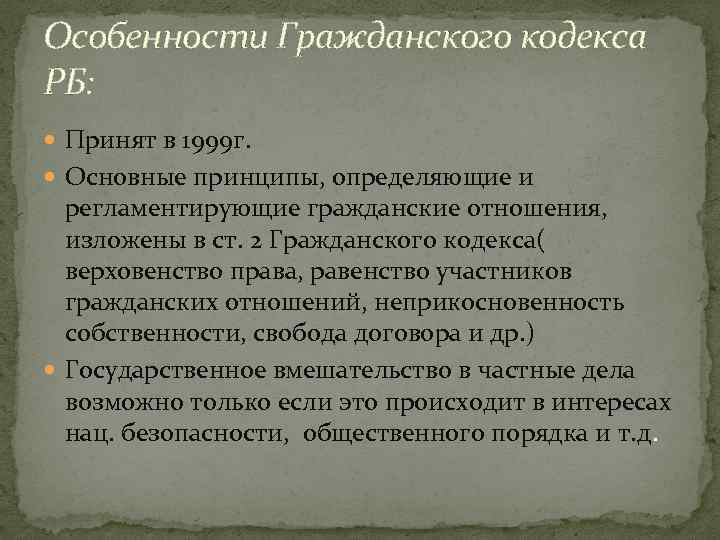 Особенности Гражданского кодекса РБ:

Принят в 1999г.

Основные принципы, определяющие и регламентирующие гражданские отношения, изложены в ст. 2 Гражданского кодекса( верховенство права, равенство участников гражданских отношений, неприкосновенность собственности, свобода договора и др.)

Государственное вмешательство в частные дела возможно только если это происходит в интересах нац. безопасности, общественного порядка и т.д.